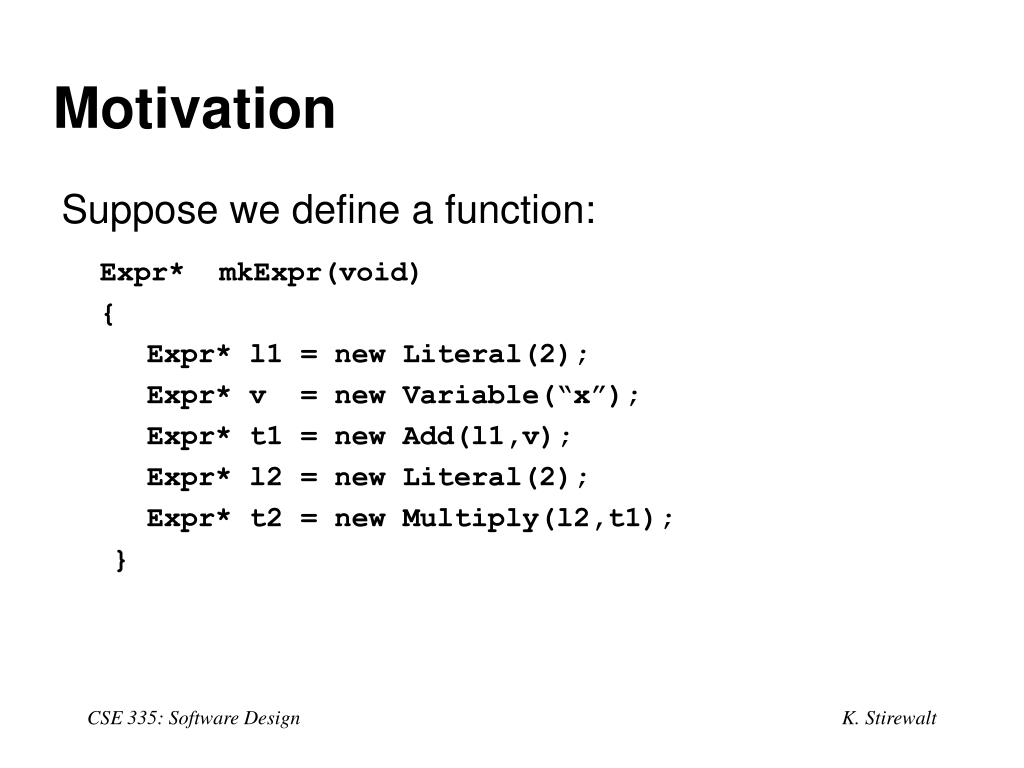 Motivation

Suppose we define a function:

Expr* mkExpr(void)
{
Expr* l1 = new Literal(2);
Expr* v = new Variable(“x”);
Expr* t1 = new Add(l1,v);
Expr* l2 = new Literal(2);
Expr* t2 = new Multiply(l2,t1);
}

CSE 335: Software Design

K. Stirewalt